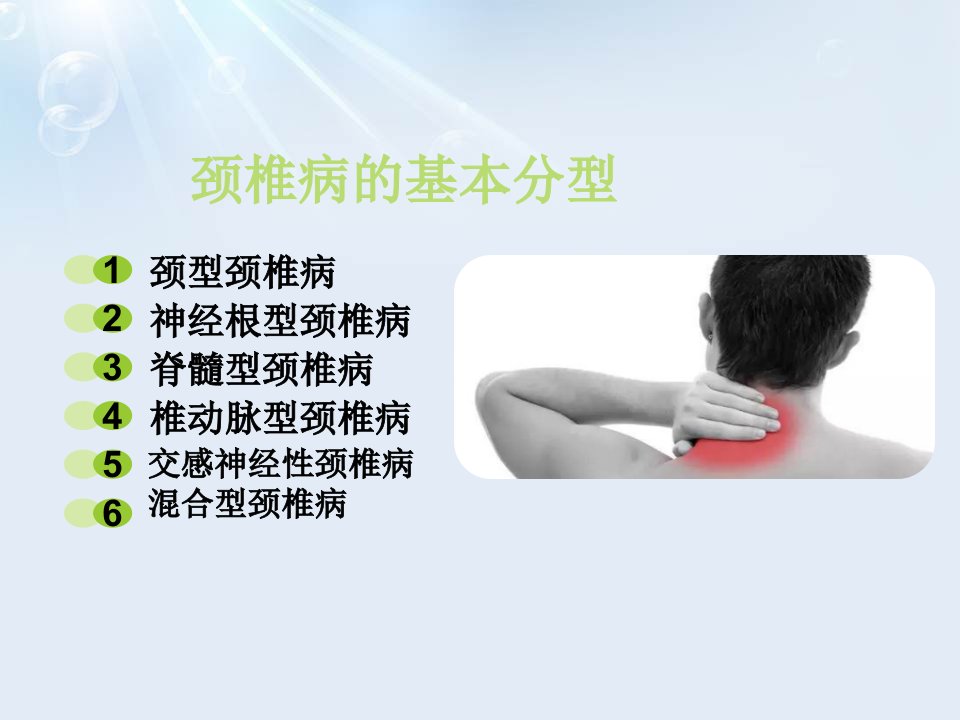 颈椎病的基本分型

1 颈型颈椎病
2 神经根型颈椎病
3 脊髓型颈椎病
4 椎动脉型颈椎病
5 交感神经性颈椎病
6 混合型颈椎病